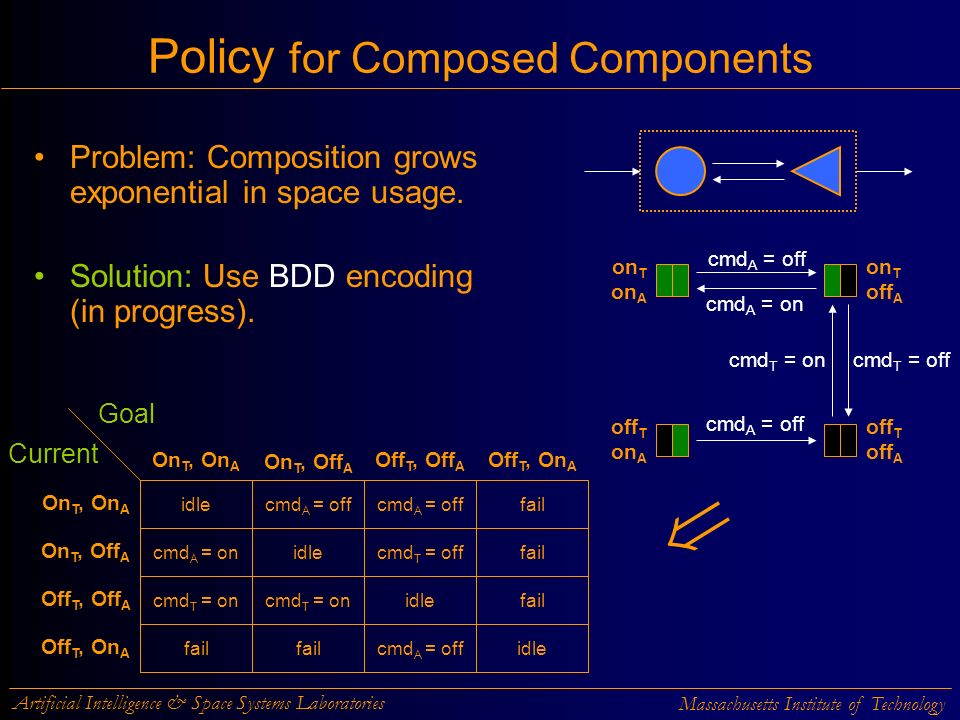 Policy for Composed Components

• Problem: Composition grows exponential in space usage.

• Solution: Use BDD encoding (in progress).

$on_T$ $on_A$

$cmd_A$ = off

$cmd_A$ = on

$on_T$ $off_A$

$cmd_T$ = on

$cmd_T$ = off

$off_T$ $on_A$

$cmd_A$ = off

$off_T$ $off_A$

Goal

Current

| | $On_T$, $On_A$ | $On_T$, $Off_A$ | $Off_T$, $Off_A$ | $Off_T$, $On_A$ |
|---|---|---|---|---|
| $On_T$, $On_A$ | idle | $cmd_A$ = off | $cmd_A$ = off | fail |
| $On_T$, $Off_A$ | $cmd_A$ = on | idle | $cmd_T$ = off | fail |
| $Off_T$, $Off_A$ | $cmd_T$ = on | $cmd_T$ = on | idle | fail |
| $Off_T$, $On_A$ | fail | fail | $cmd_A$ = off | idle |

Artificial Intelligence & Space Systems Laboratories

Massachusetts Institute of Technology